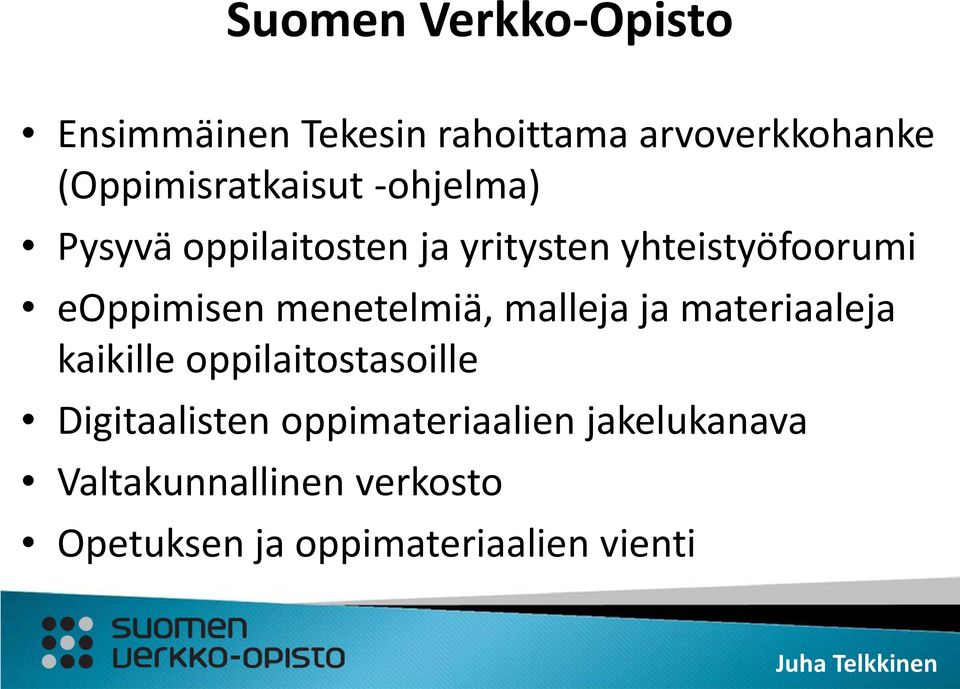 Suomen Verkko-Opisto

• Ensimmäinen Tekesin rahoittama arvoverkkohanke (Oppimisratkaisut -ohjelma)
• Pysyvä oppilaitosten ja yritysten yhteistyöfoorumi
• eOppimisen menetelmiä, malleja ja materiaaleja kaikille oppilaitostasoille
• Digitaalisten oppimateriaalien jakelukanava
• Valtakunnallinen verkosto
• Opetuksen ja oppimateriaalien vienti

SUOMEN VERKKO-OPISTO

Juha Telkkinen